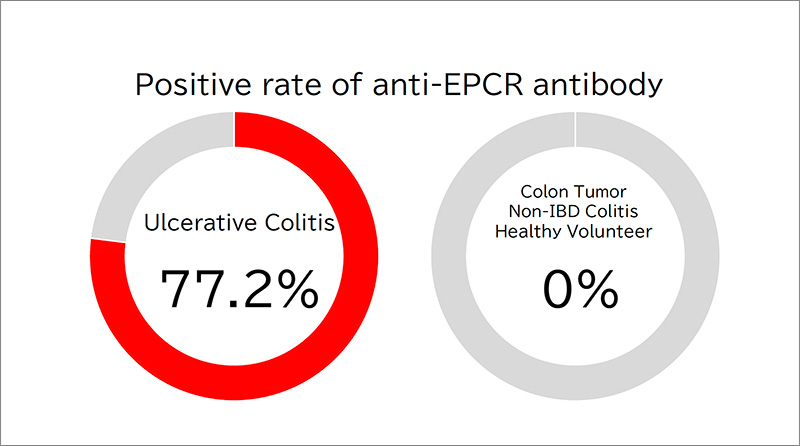 Positive rate of anti-EPCR antibody

Ulcerative Colitis

77.2%

Colon Tumor
Non-IBD Colitis
Healthy Volunteer

0%